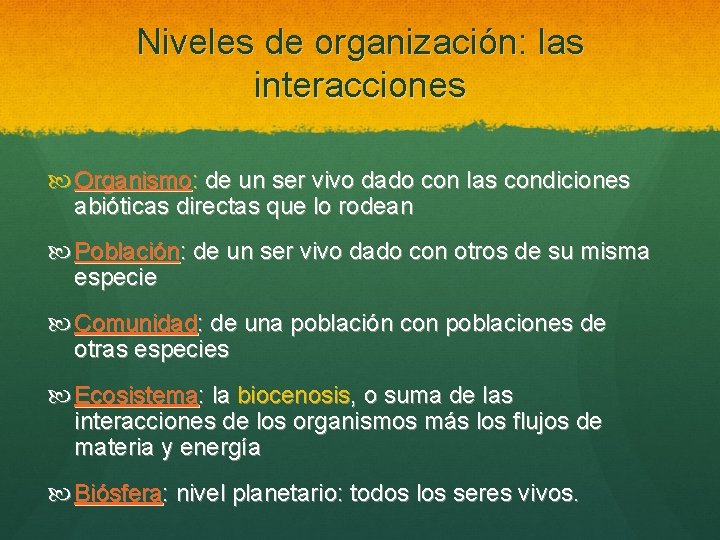 Niveles de organización: las interacciones

Organismo: de un ser vivo dado con las condiciones abióticas directas que lo rodean

Población: de un ser vivo dado con otros de su misma especie

Comunidad: de una población con poblaciones de otras especies

Ecosistema: la biocenosis, o suma de las interacciones de los organismos más los flujos de materia y energía

Biósfera: nivel planetario: todos los seres vivos.